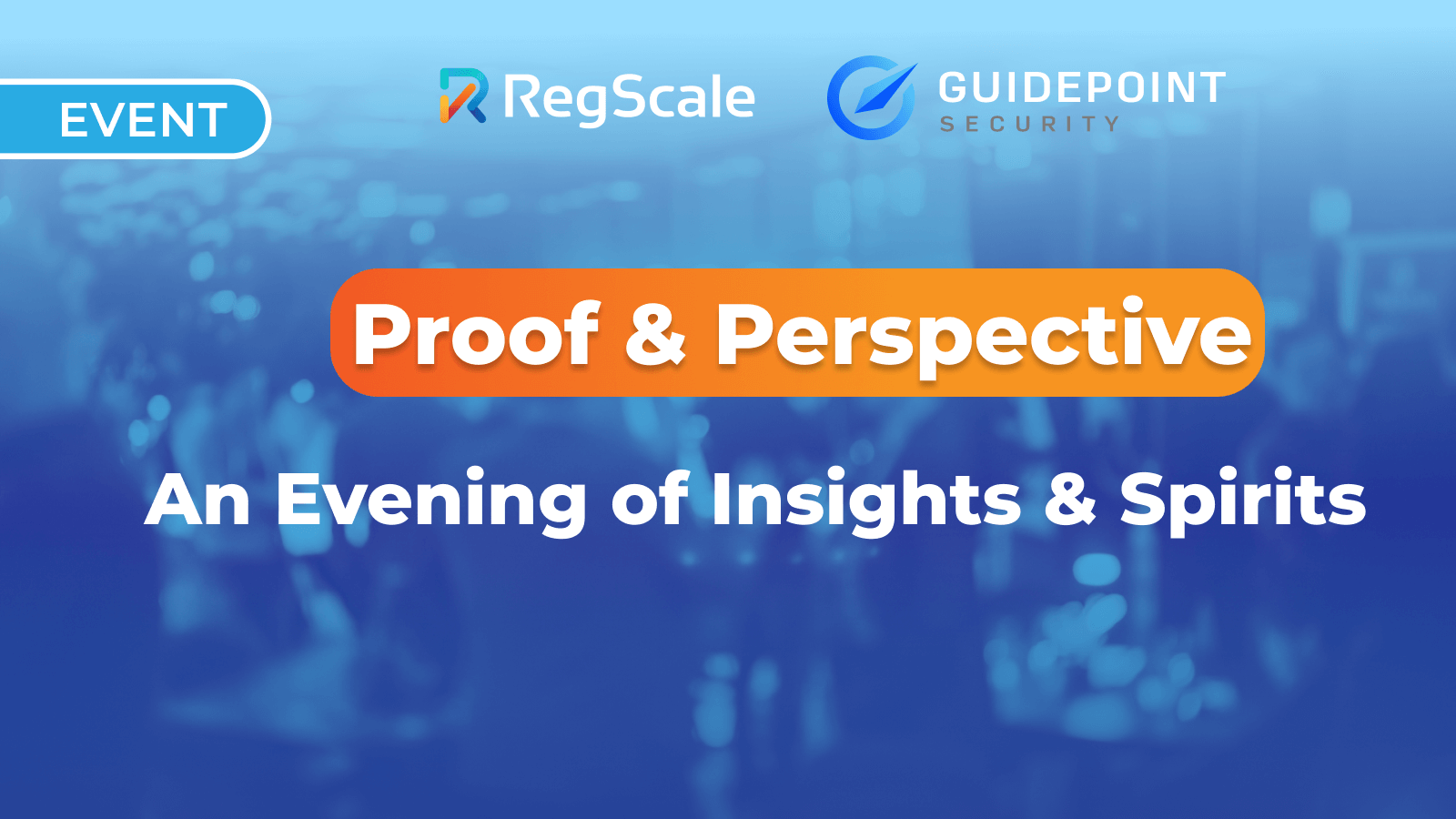 EVENT

RegScale

GUIDEPOINT
SECURITY

Proof & Perspective

An Evening of Insights & Spirits